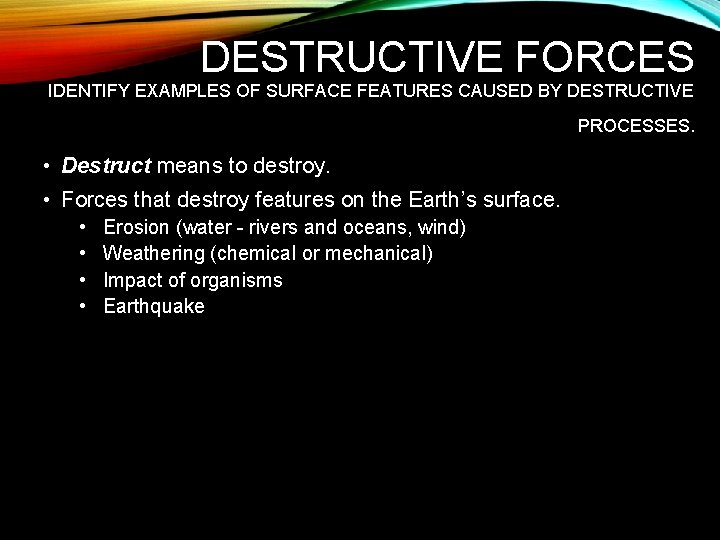 DESTRUCTIVE FORCES

IDENTIFY EXAMPLES OF SURFACE FEATURES CAUSED BY DESTRUCTIVE PROCESSES.

• Destruct means to destroy.
• Forces that destroy features on the Earth's surface.
  • Erosion (water - rivers and oceans, wind)
  • Weathering (chemical or mechanical)
  • Impact of organisms
  • Earthquake